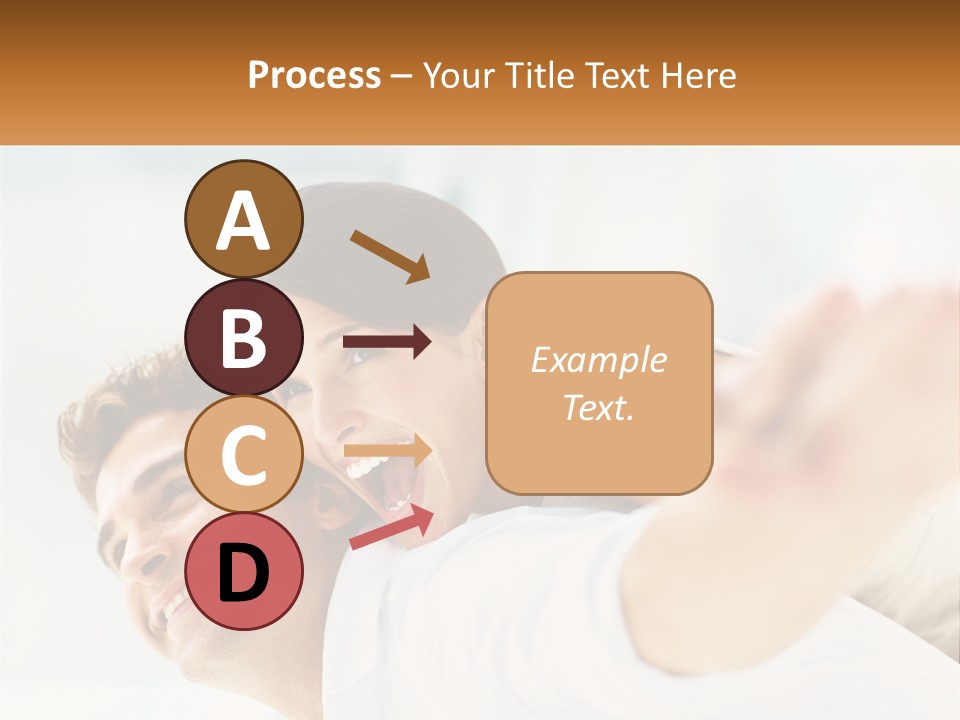 Process – Your Title Text Here

A

B

C

D

Example Text.